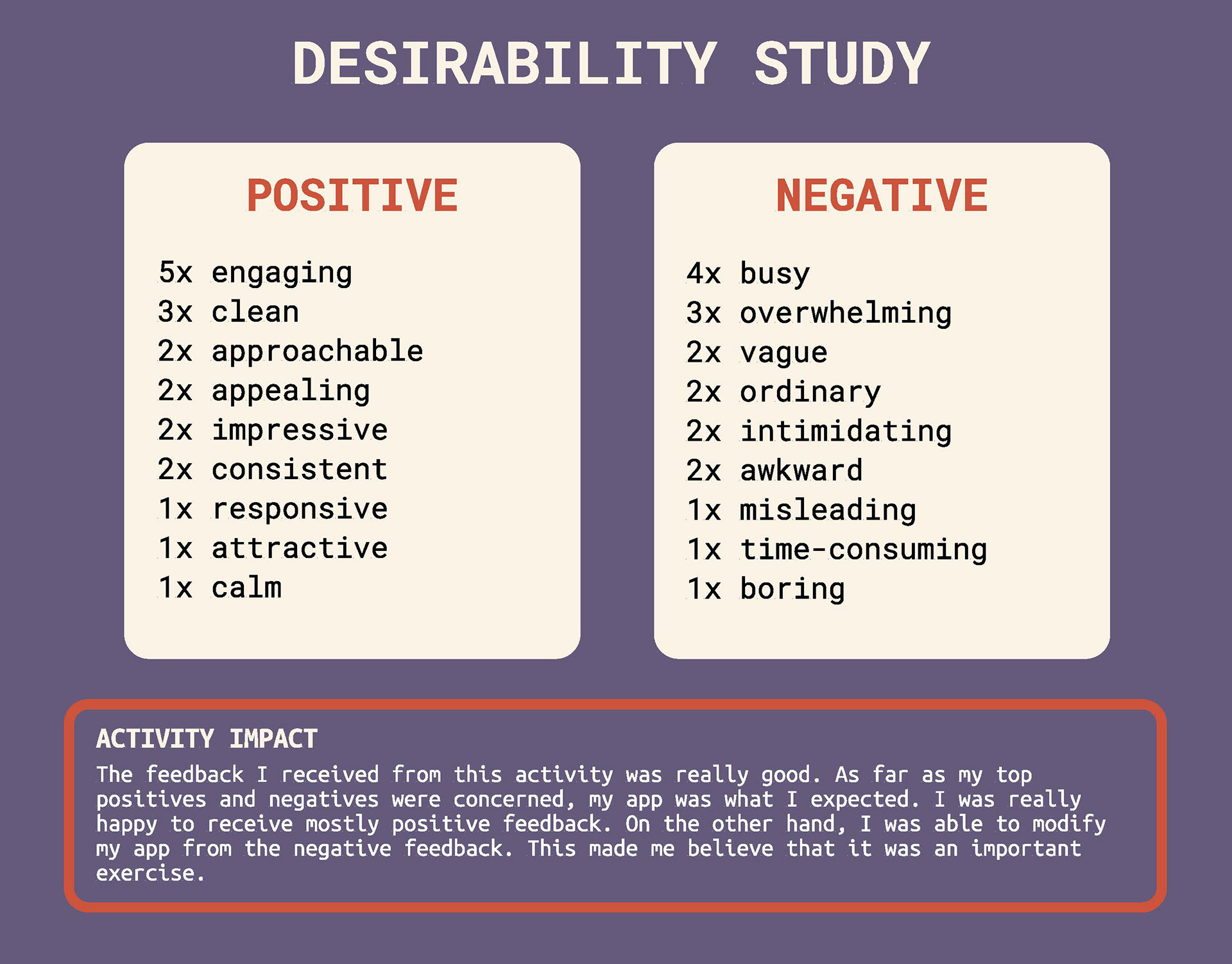 DESIRABILITY STUDY

POSITIVE

5x engaging
3x clean
2x approachable
2x appealing
2x impressive
2x consistent
1x responsive
1x attractive
1x calm

NEGATIVE

4x busy
3x overwhelming
2x vague
2x ordinary
2x intimidating
2x awkward
1x misleading
1x time-consuming
1x boring

ACTIVITY IMPACT
The feedback I received from this activity was really good. As far as my top positives and negatives were concerned, my app was what I expected. I was really happy to receive mostly positive feedback. On the other hand, I was able to modify my app from the negative feedback. This made me believe that it was an important exercise.